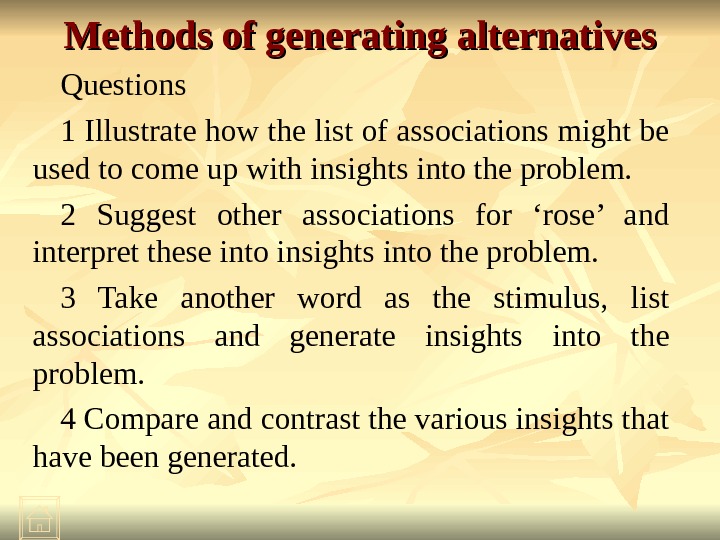 Methods of generating alternatives

Questions

1 Illustrate how the list of associations might be used to come up with insights into the problem.

2 Suggest other associations for ‘rose’ and interpret these into insights into the problem.

3 Take another word as the stimulus, list associations and generate insights into the problem.

4 Compare and contrast the various insights that have been generated.